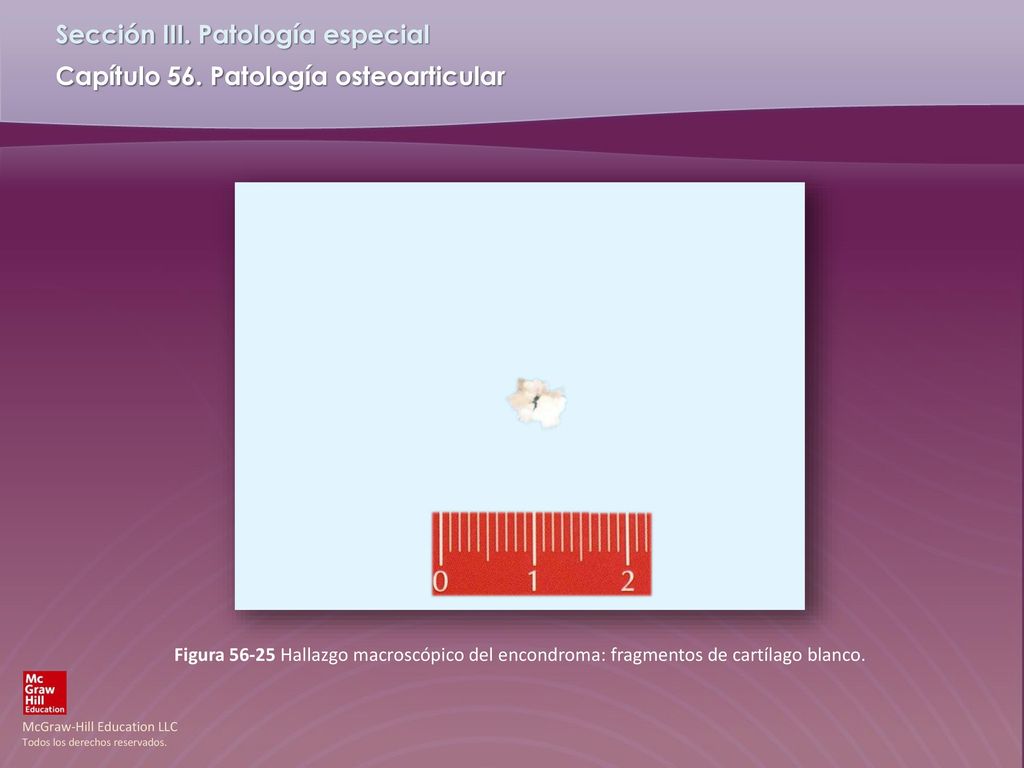 Sección III. Patología especial
Capítulo 56. Patología osteoarticular

0 1 2

Figura 56-25 Hallazgo macroscópico del encondroma: fragmentos de cartílago blanco.

Mc
Graw
Hill
Education

McGraw-Hill Education LLC
Todos los derechos reservados.